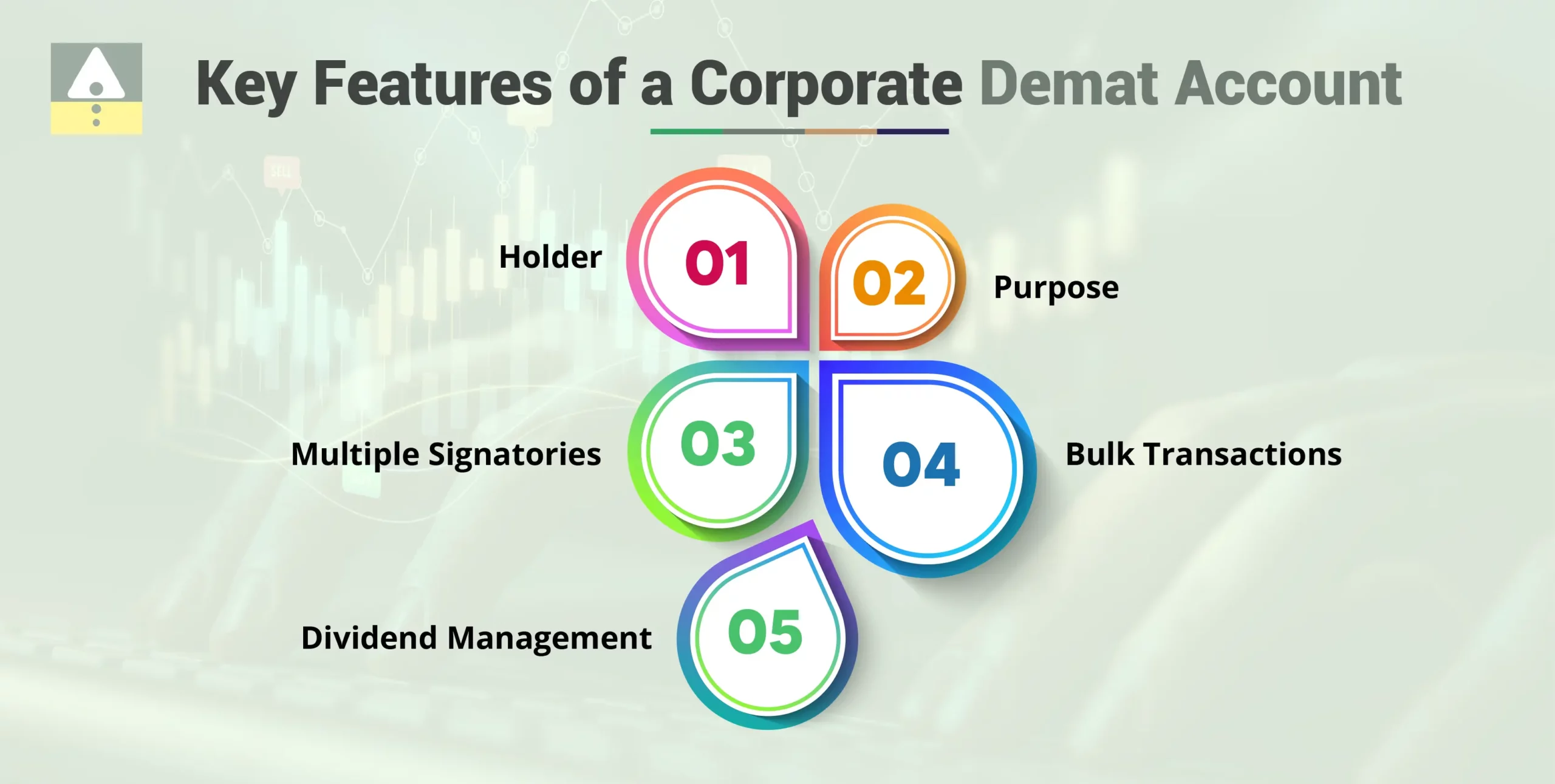 Key Features of a Corporate Demat Account

Holder
01

02
Purpose

Multiple Signatories
03

04
Bulk Transactions

Dividend Management
05